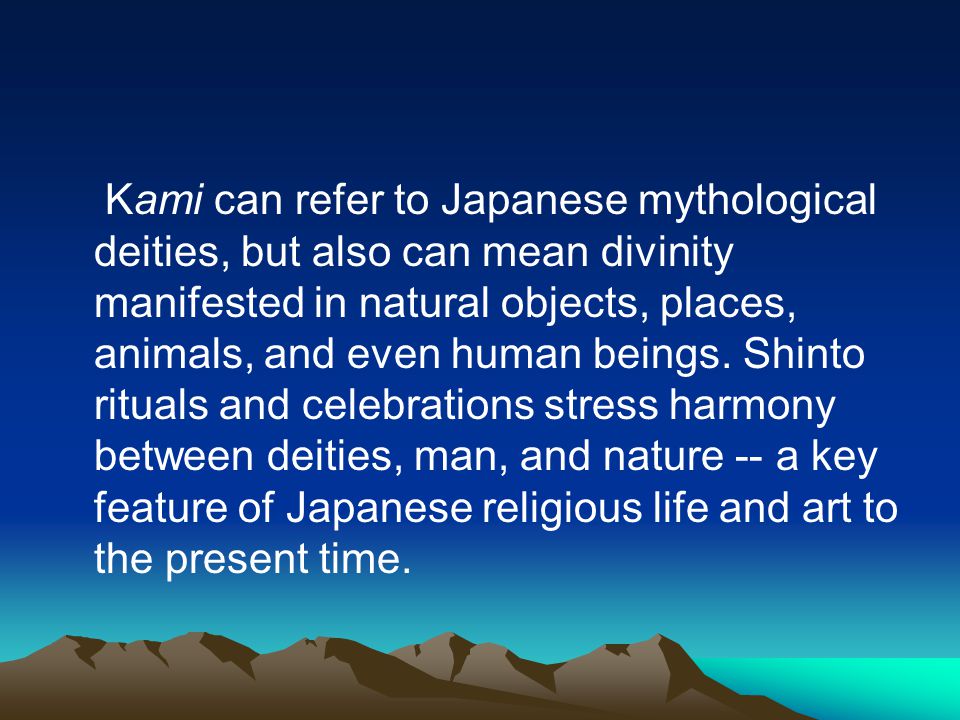 Kami can refer to Japanese mythological deities, but also can mean divinity manifested in natural objects, places, animals, and even human beings. Shinto rituals and celebrations stress harmony between deities, man, and nature -- a key feature of Japanese religious life and art to the present time.